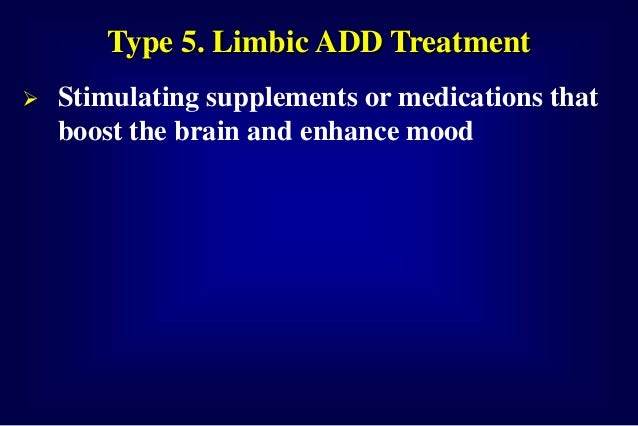 Type 5. Limbic ADD Treatment

➢ Stimulating supplements or medications that boost the brain and enhance mood